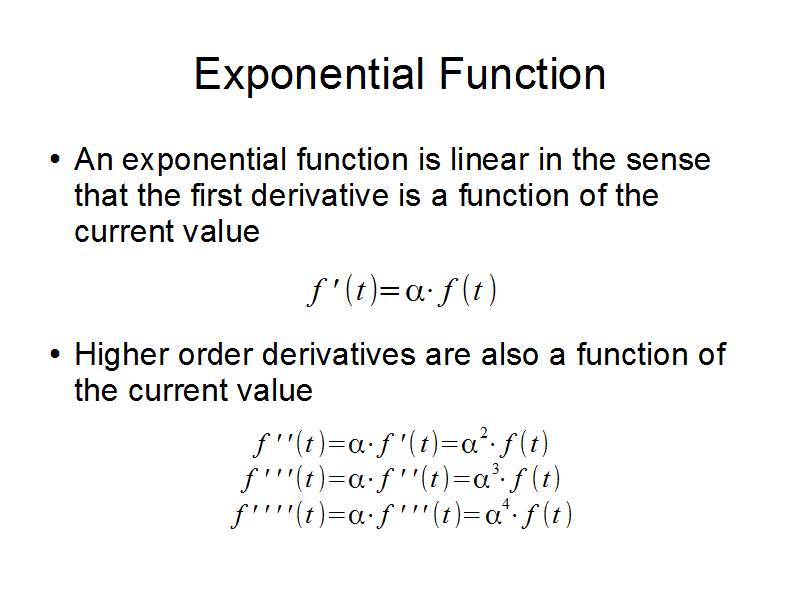 Exponential Function

• An exponential function is linear in the sense that the first derivative is a function of the current value

$f'(t)=\alpha\cdot f(t)$

• Higher order derivatives are also a function of the current value

$f''(t)=\alpha\cdot f'(t)=\alpha^2\cdot f(t)$
$f'''(t)=\alpha\cdot f''(t)=\alpha^3\cdot f(t)$
$f''''(t)=\alpha\cdot f'''(t)=\alpha^4\cdot f(t)$